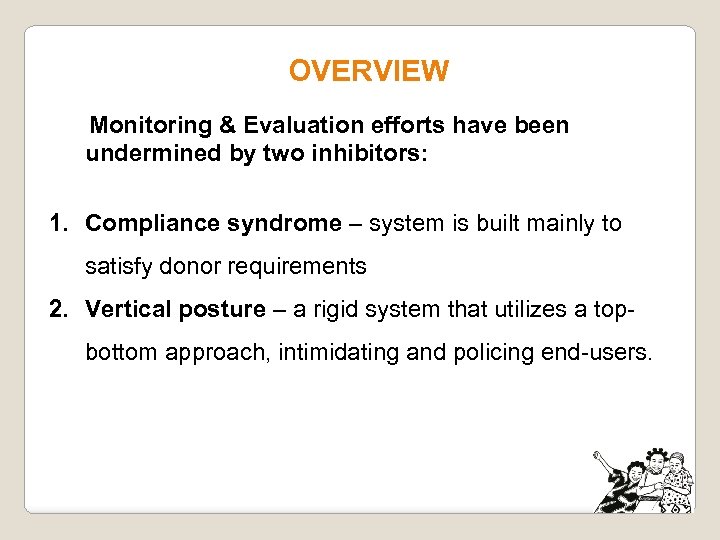 OVERVIEW

Monitoring & Evaluation efforts have been undermined by two inhibitors:

1. Compliance syndrome – system is built mainly to satisfy donor requirements
2. Vertical posture – a rigid system that utilizes a top-bottom approach, intimidating and policing end-users.